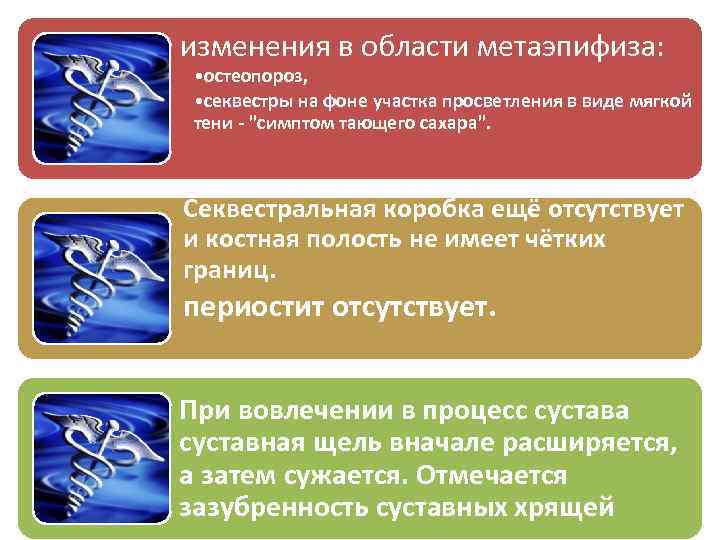 изменения в области метаэпифиза:

•остеопороз,

•секвестры на фоне участка просветления в виде мягкой тени - "симптом тающего сахара".

Секвестральная коробка ещё отсутствует и костная полость не имеет чётких границ.

периостит отсутствует.

При вовлечении в процесс сустава суставная щель вначале расширяется, а затем сужается. Отмечается зазубренность суставных хрящей